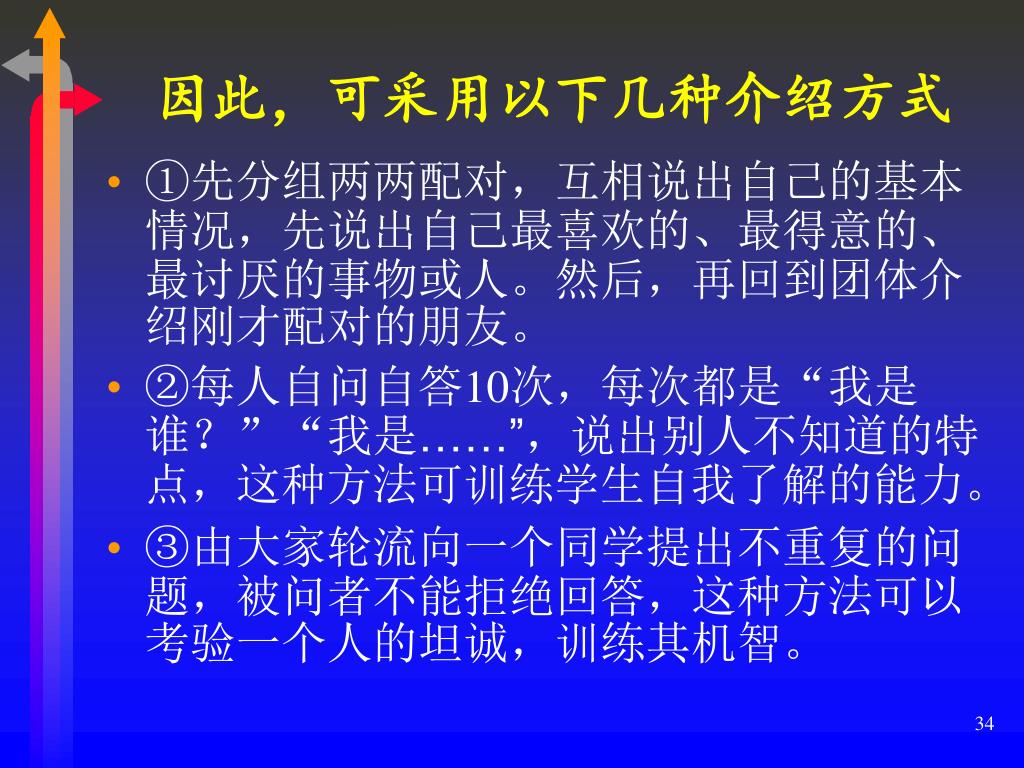 因此，可采用以下几种介绍方式

• ①先分组两两配对，互相说出自己的基本情况，先说出自己最喜欢的、最得意的、最讨厌的事物或人。然后，再回到团体介绍刚才配对的朋友。
• ②每人自问自答10次，每次都是“我是谁？”“我是……”，说出别人不知道的特点，这种方法可训练学生自我了解的能力。
• ③由大家轮流向一个同学提出不重复的问题，被问者不能拒绝回答，这种方法可以考验一个人的坦诚，训练其机智。

34